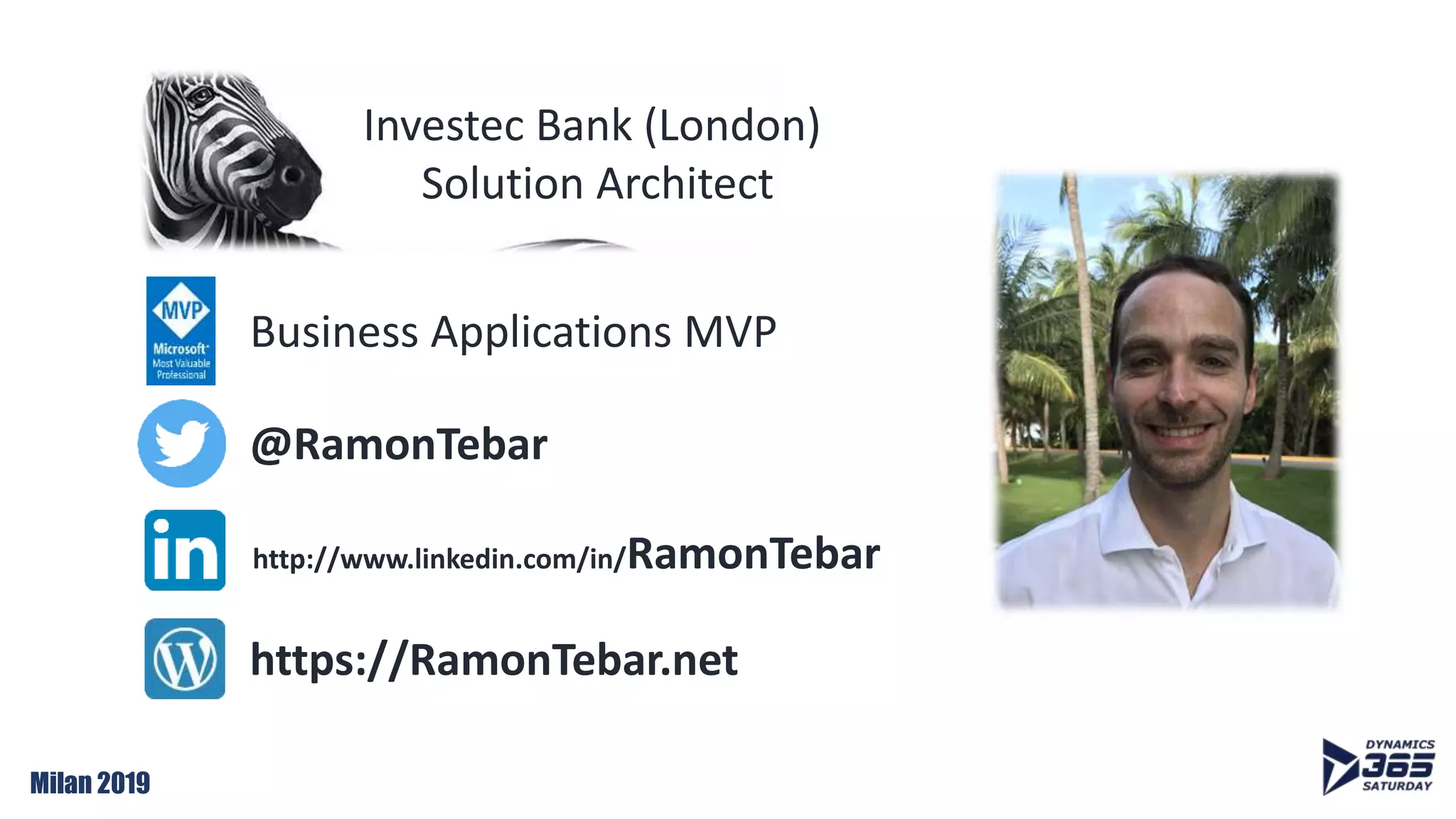 Investec Bank (London)
Solution Architect

MVP
Microsoft
Most Valuable Professional

Business Applications MVP

@RamonTebar

in

http://www.linkedin.com/in/RamonTebar

https://RamonTebar.net

Milan 2019

DYNAMICS 365 SATURDAY